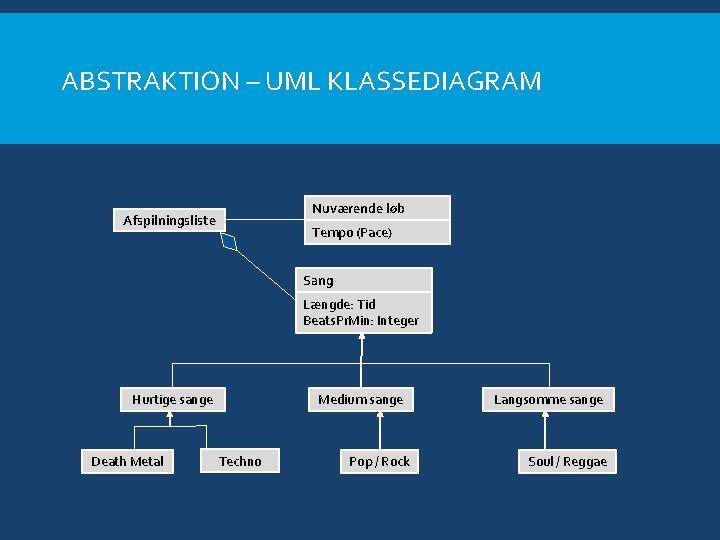 ABSTRAKTION – UML KLASSEDIAGRAM

Afspilningsliste

Nuværende løb

Tempo (Pace)

Sang

Længde: Tid
BeatsPrMin: Integer

Hurtige sange

Medium sange

Langsomme sange

Death Metal

Techno

Pop / Rock

Soul / Reggae